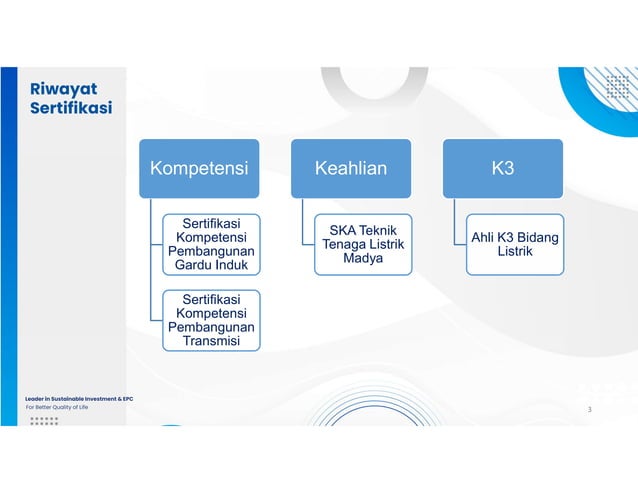 Riwayat Sertifikasi

Kompetensi

Sertifikasi Kompetensi Pembangunan Gardu Induk

Sertifikasi Kompetensi Pembangunan Transmisi

Keahlian

SKA Teknik Tenaga Listrik Madya

K3

Ahli K3 Bidang Listrik

Leader in Sustainable Investment & EPC
For Better Quality of Life

3